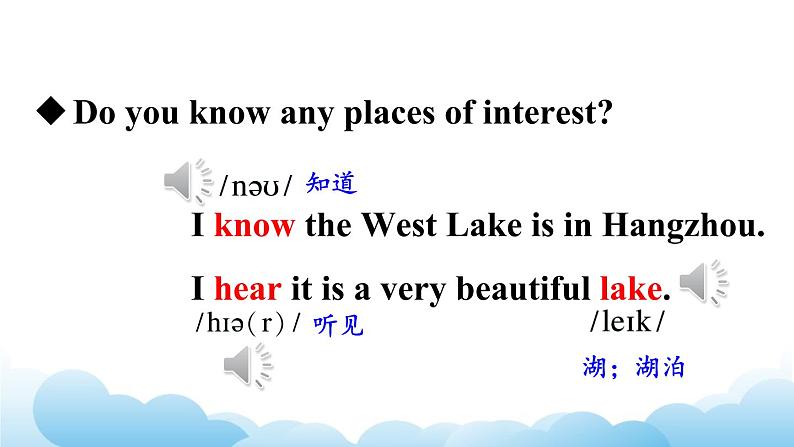 ◆ Do you know any places of interest?

/nəʊ/ 知道

I know the West Lake is in Hangzhou.

I hear it is a very beautiful lake.

/hɪə(r)/ 听见

/leɪk/

湖；湖泊